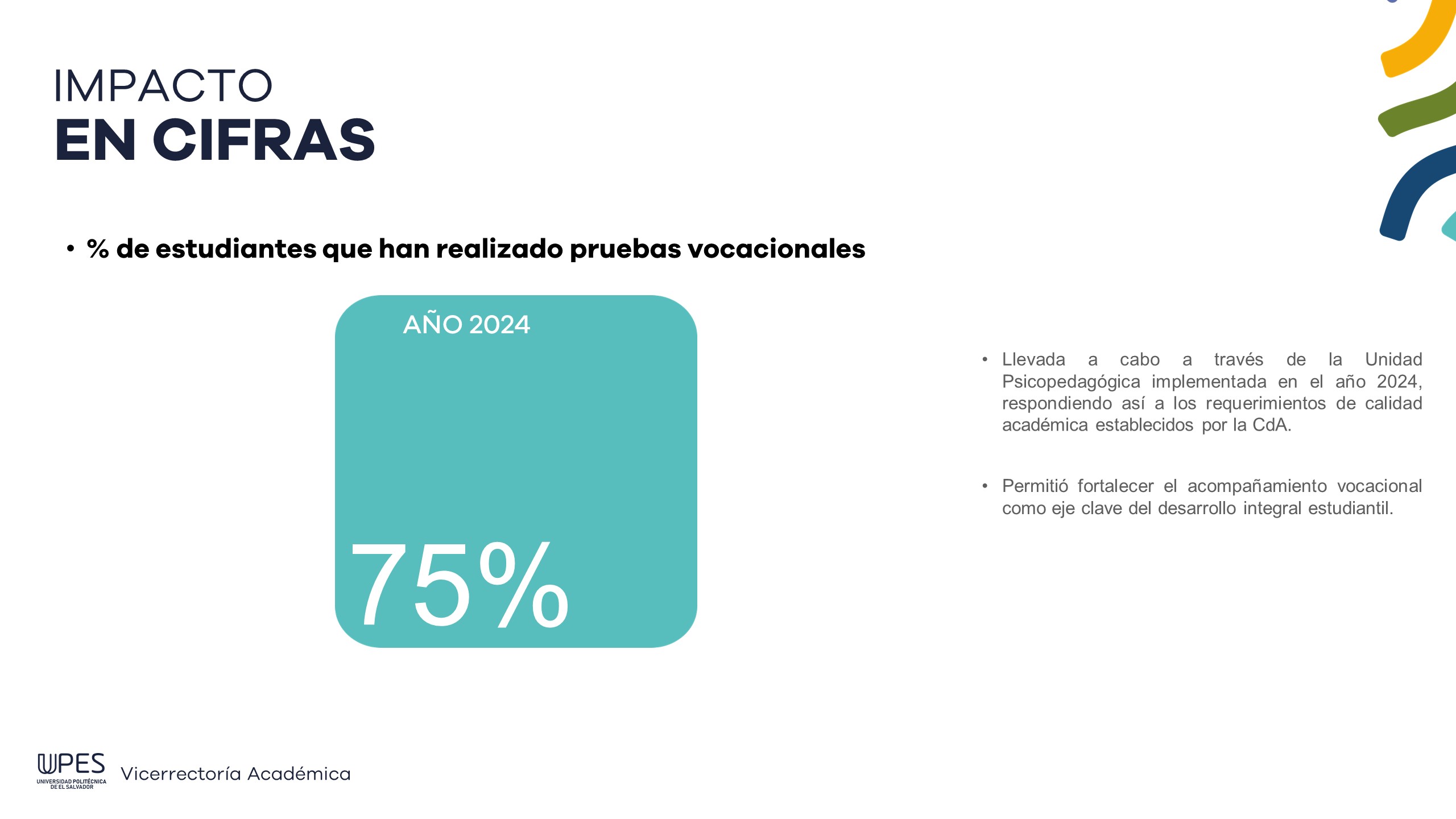 IMPACTO
EN CIFRAS

• % de estudiantes que han realizado pruebas vocacionales

AÑO 2024

75%

• Llevada a cabo a través de la Unidad Psicopedagógica implementada en el año 2024, respondiendo así a los requerimientos de calidad académica establecidos por la CdA.

• Permitió fortalecer el acompañamiento vocacional como eje clave del desarrollo integral estudiantil.

UPES
UNIVERSIDAD POLITÉCNICA DE EL SALVADOR
Vicerrectoría Académica